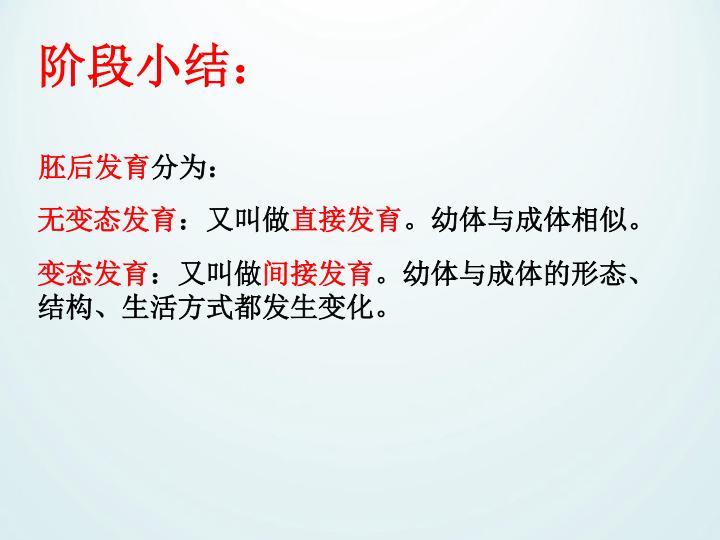 阶段小结：

胚后发育分为：

无变态发育：又叫做直接发育。幼体与成体相似。

变态发育：又叫做间接发育。幼体与成体的形态、结构、生活方式都发生变化。